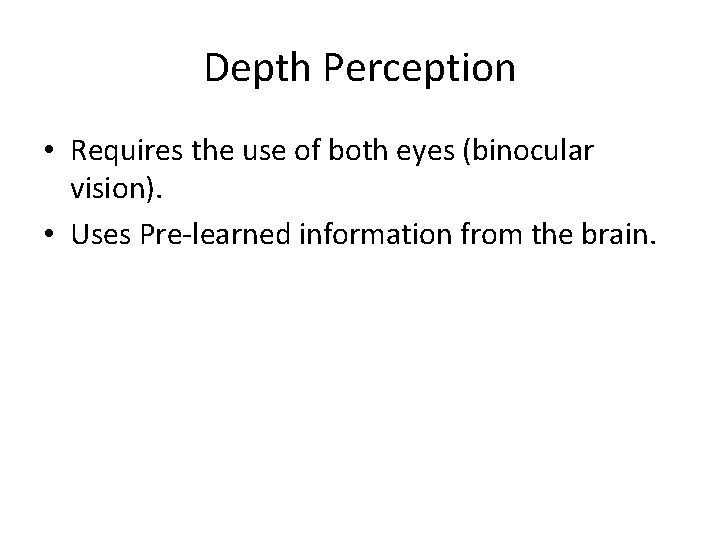 Depth Perception

• Requires the use of both eyes (binocular vision).
• Uses Pre-learned information from the brain.